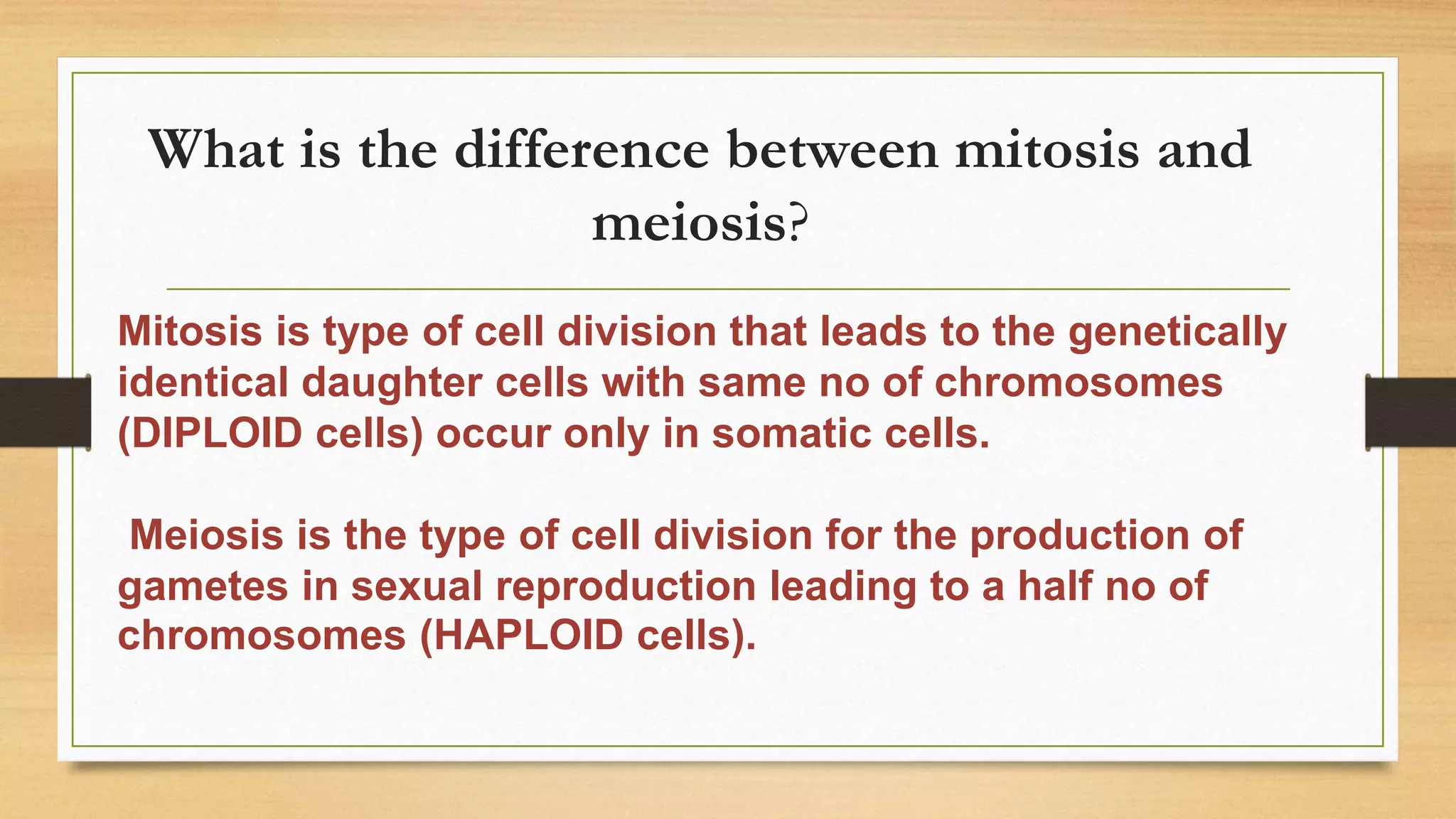 What is the difference between mitosis and meiosis?

Mitosis is type of cell division that leads to the genetically identical daughter cells with same no of chromosomes (DIPLOID cells) occur only in somatic cells.

Meiosis is the type of cell division for the production of gametes in sexual reproduction leading to a half no of chromosomes (HAPLOID cells).